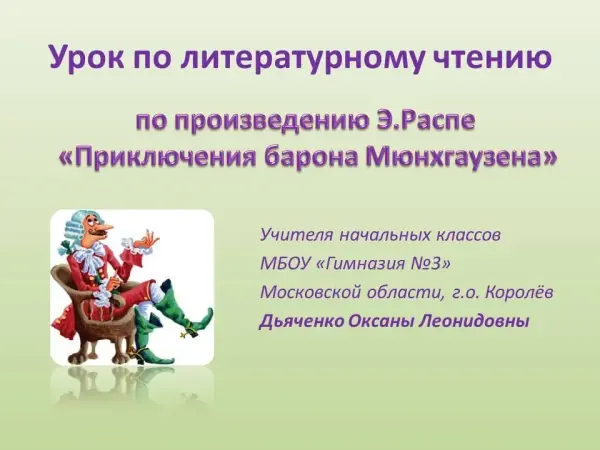 Урок по литературному чтению

по произведению Э.Распе
«Приключения барона Мюнхгаузена»

Учителя начальных классов
МБОУ «Гимназия №3»
Московской области, г.о. Королёв
Дьяченко Оксаны Леонидовны